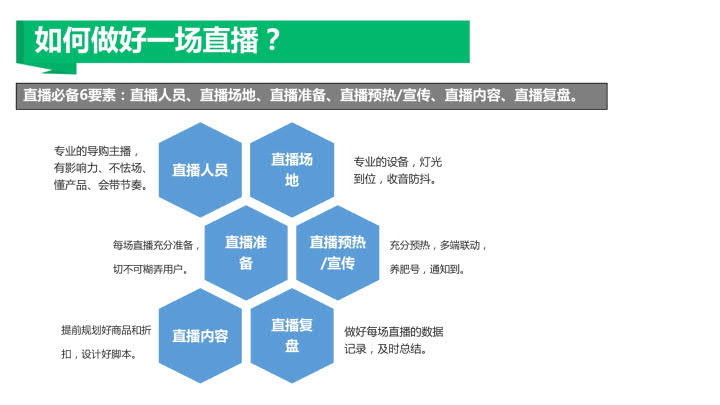 如何做好一场直播？

直播必备6要素：直播人员、直播场地、直播准备、直播预热/宣传、直播内容、直播复盘。

专业的导购主播，有影响力、不怯场、懂产品、会带节奏。

直播人员

直播场地

专业的设备，灯光到位，收音防抖。

每场直播充分准备，切不可糊弄用户。

直播准备

直播预热/宣传

充分预热，多端联动，养肥号，通知到。

提前规划好商品和折扣，设计好脚本。

直播内容

直播复盘

做好每场直播的数据记录，及时总结。